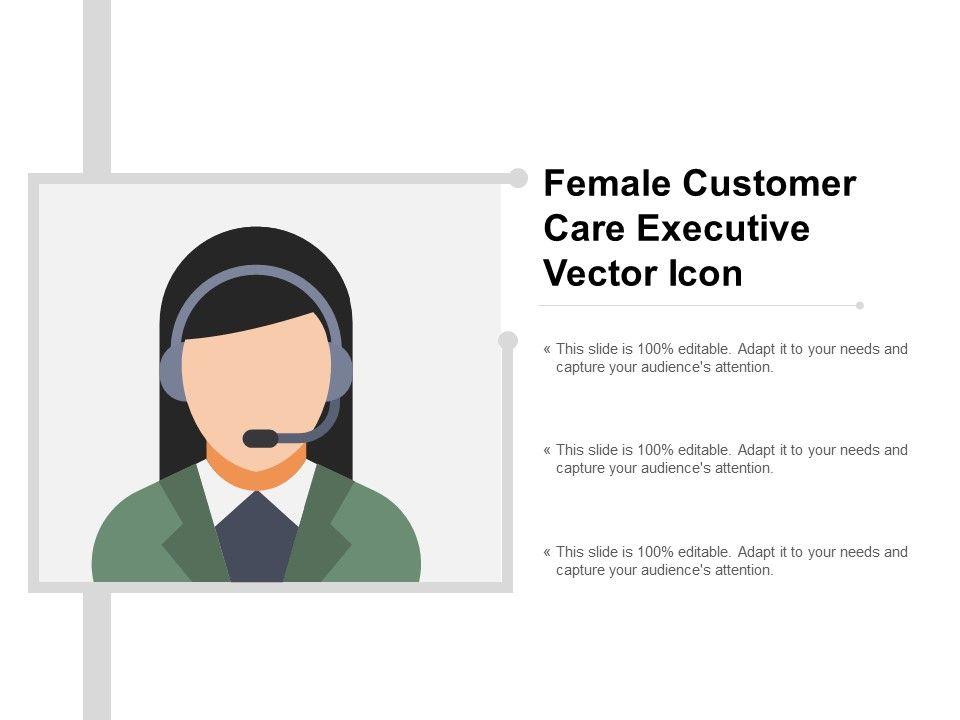 Female Customer Care Executive Vector Icon

« This slide is 100% editable. Adapt it to your needs and capture your audience's attention.

« This slide is 100% editable. Adapt it to your needs and capture your audience's attention.

« This slide is 100% editable. Adapt it to your needs and capture your audience's attention.